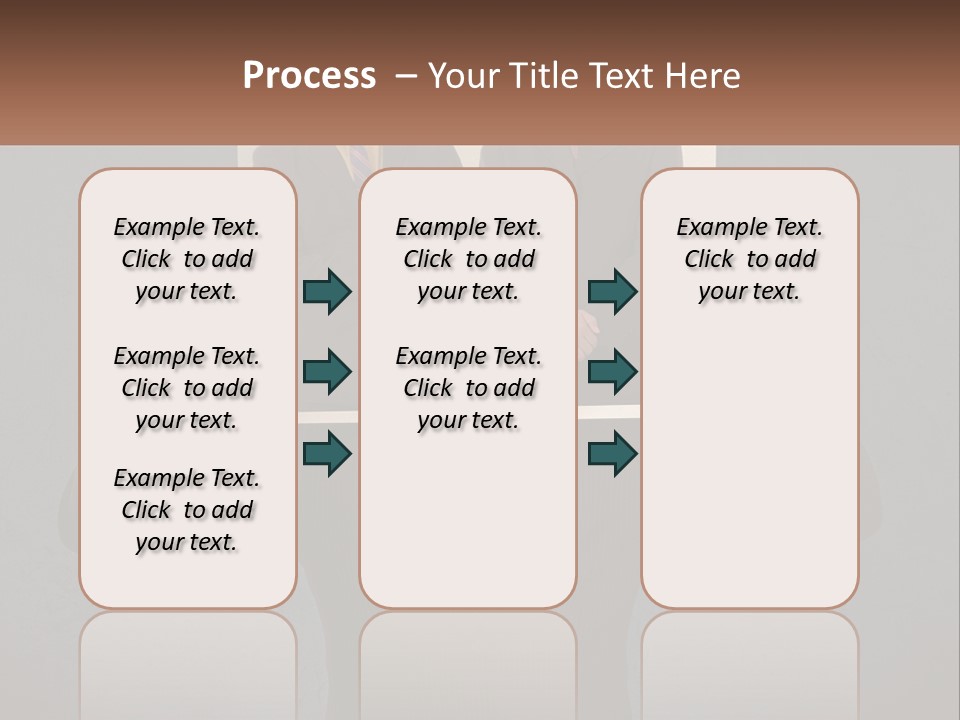 Process – Your Title Text Here

Example Text. Click to add your text.

Example Text. Click to add your text.

Example Text. Click to add your text.

Example Text. Click to add your text.

Example Text. Click to add your text.

Example Text. Click to add your text.